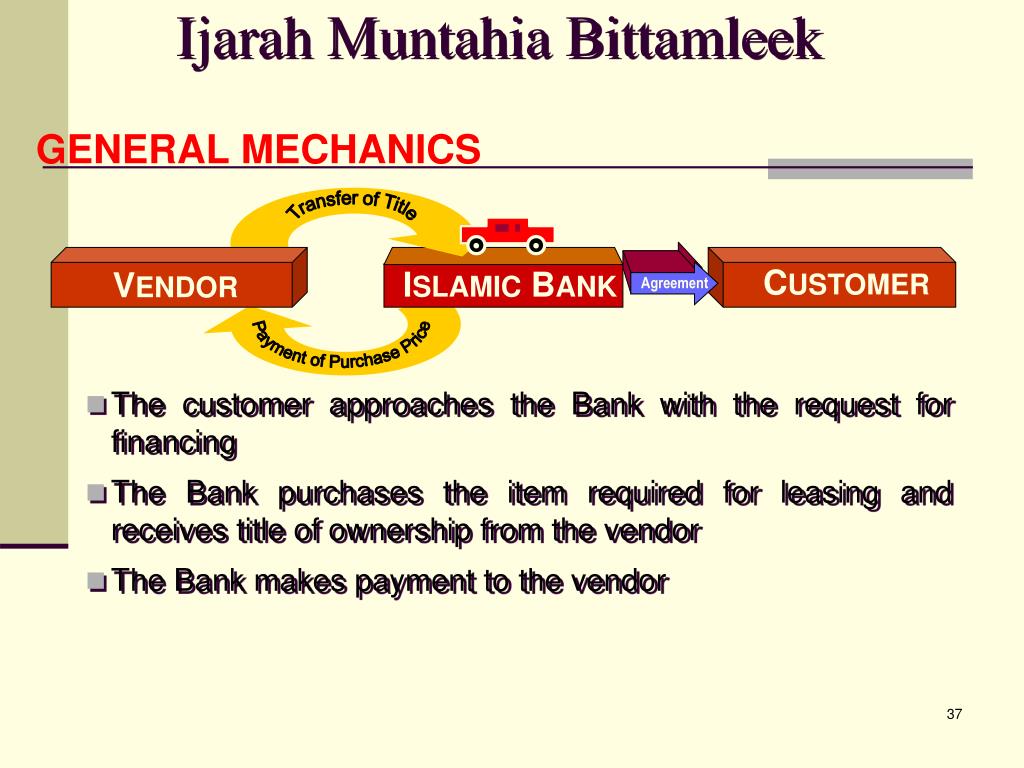 Ijarah Muntahia Bittamleek

GENERAL MECHANICS

Transfer of Title

VENDOR

ISLAMIC BANK

Agreement

CUSTOMER

Payment of Purchase Price

The customer approaches the Bank with the request for financing

The Bank purchases the item required for leasing and receives title of ownership from the vendor

The Bank makes payment to the vendor

37